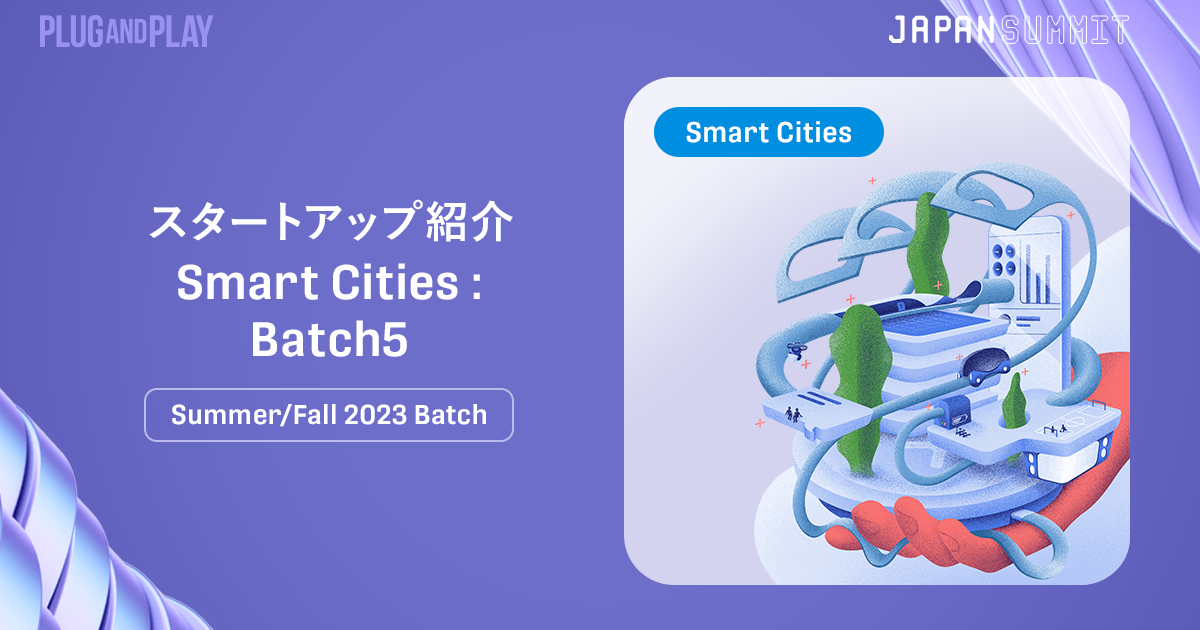 PLUGANDPLAY

JAPANSUMMIT

スタートアップ紹介
Smart Cities :
Batch5

Summer/Fall 2023 Batch

Smart Cities